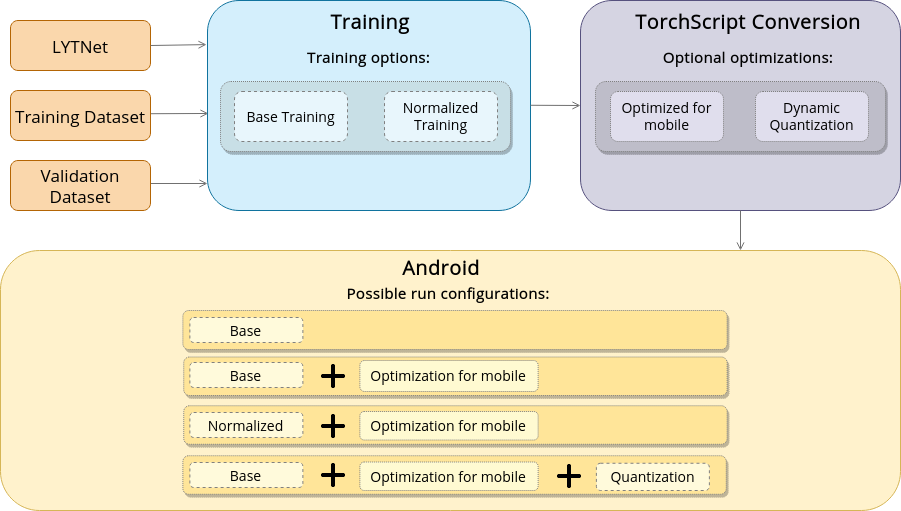 LYTNet

Training Dataset

Validation Dataset

Training

Training options:

Base Training

Normalized Training

TorchScript Conversion

Optional optimizations:

Optimized for mobile

Dynamic Quantization

Android

Possible run configurations:

Base

Base + Optimization for mobile

Normalized + Optimization for mobile

Base + Optimization for mobile + Quantization